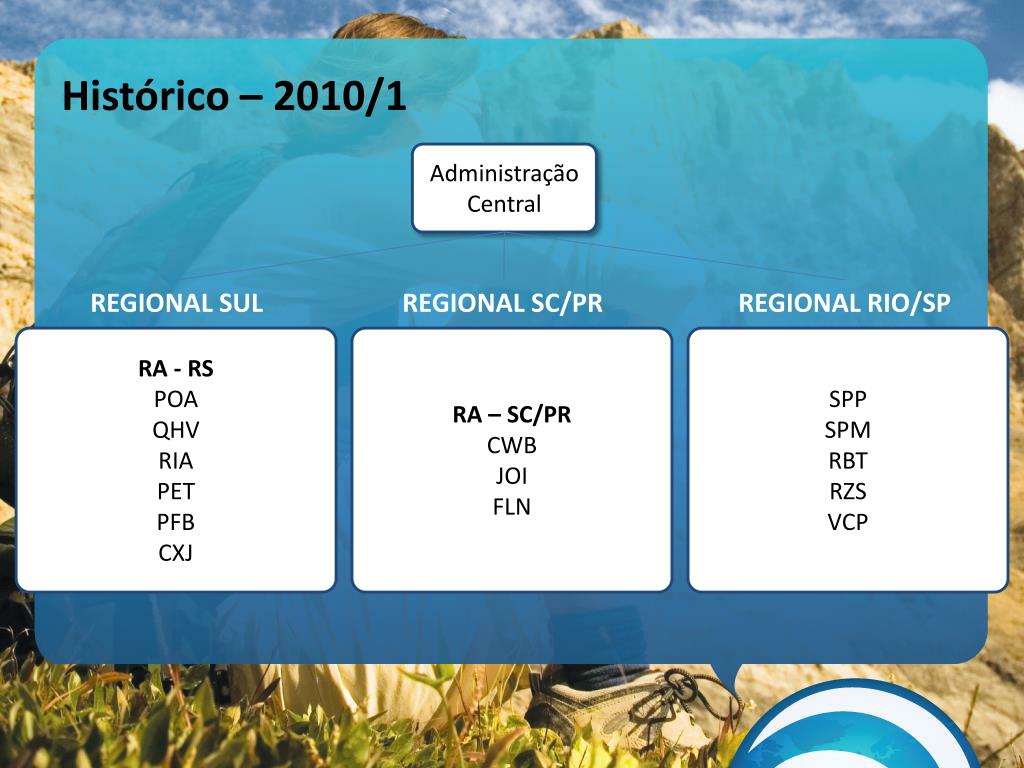 Histórico – 2010/1

Administração Central

REGIONAL SUL

RA - RS
POA
QHV
RIA
PET
PFB
CXJ

REGIONAL SC/PR

RA – SC/PR
CWB
JOI
FLN

REGIONAL RIO/SP

SPP
SPM
RBT
RZS
VCP